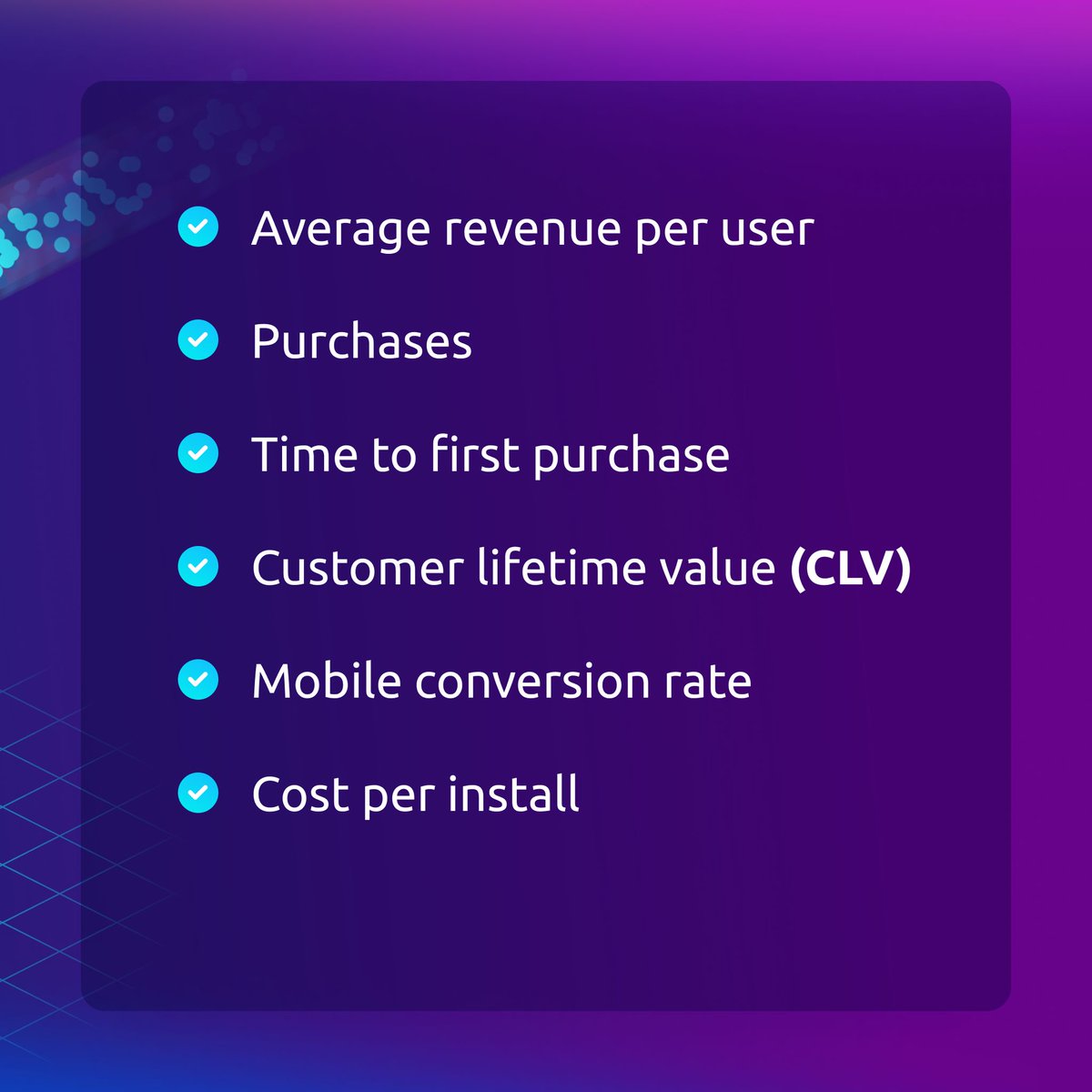 Average revenue per user

Purchases

Time to first purchase

Customer lifetime value (CLV)

Mobile conversion rate

Cost per install